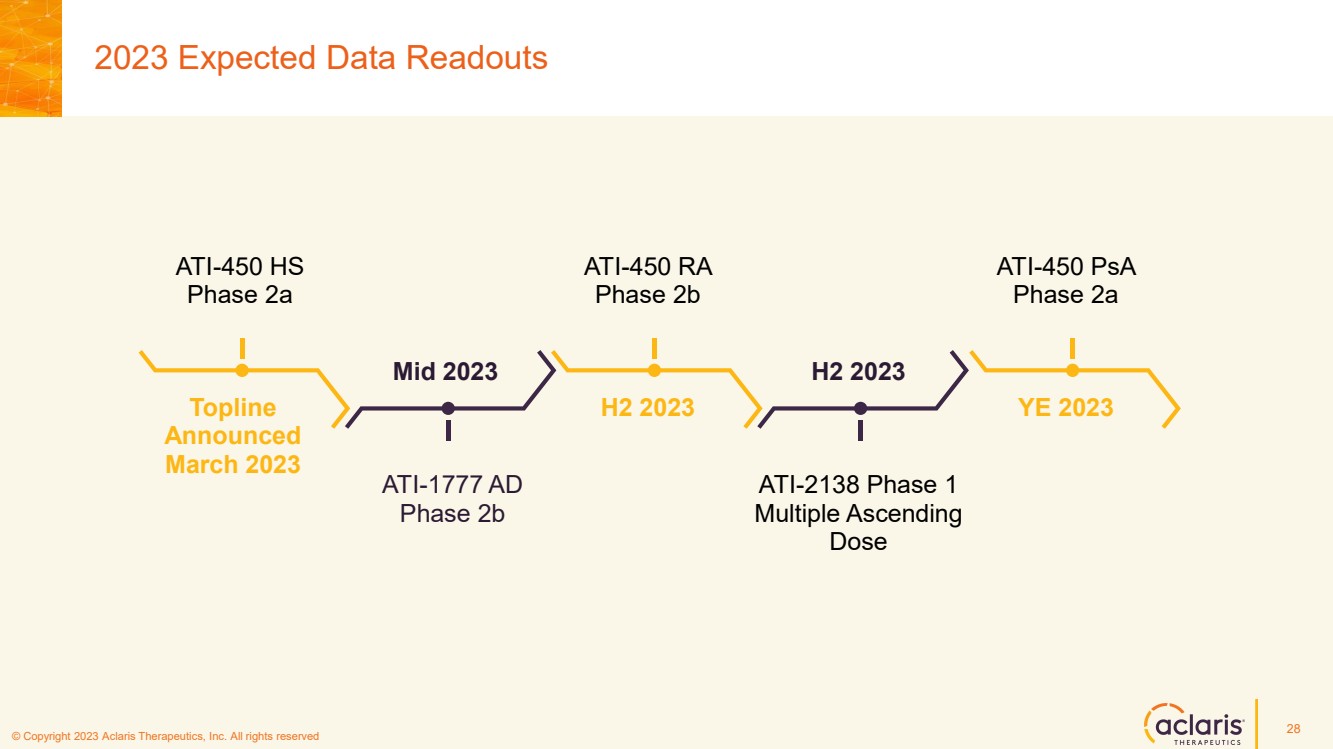 2023 Expected Data Readouts

ATI-450 HS
Phase 2a

Topline
Announced
March 2023

Mid 2023

ATI-1777 AD
Phase 2b

ATI-450 RA
Phase 2b

H2 2023

H2 2023

ATI-2138 Phase 1
Multiple Ascending
Dose

ATI-450 PsA
Phase 2a

YE 2023

© Copyright 2023 Aclaris Therapeutics, Inc. All rights reserved

aclaris
THERAPEUTICS

28